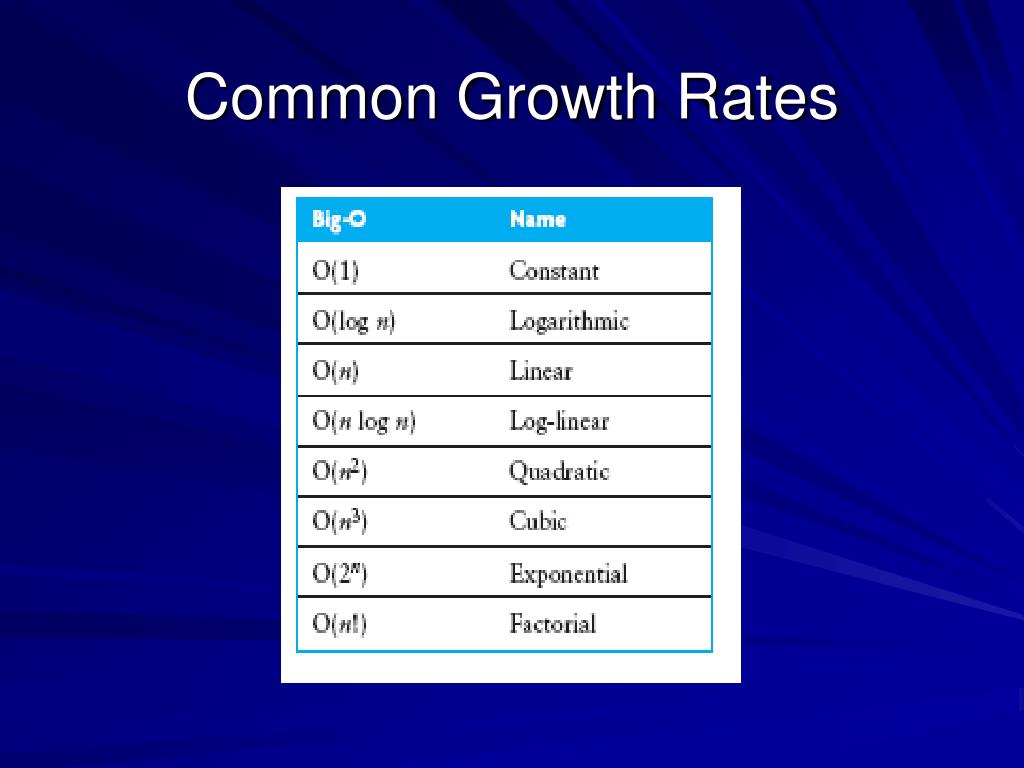 Common Growth Rates

| Big-O | Name |
|---|---|
| $O(1)$ | Constant |
| $O(\log n)$ | Logarithmic |
| $O(n)$ | Linear |
| $O(n \log n)$ | Log-linear |
| $O(n^2)$ | Quadratic |
| $O(n^3)$ | Cubic |
| $O(2^n)$ | Exponential |
| $O(n!)$ | Factorial |